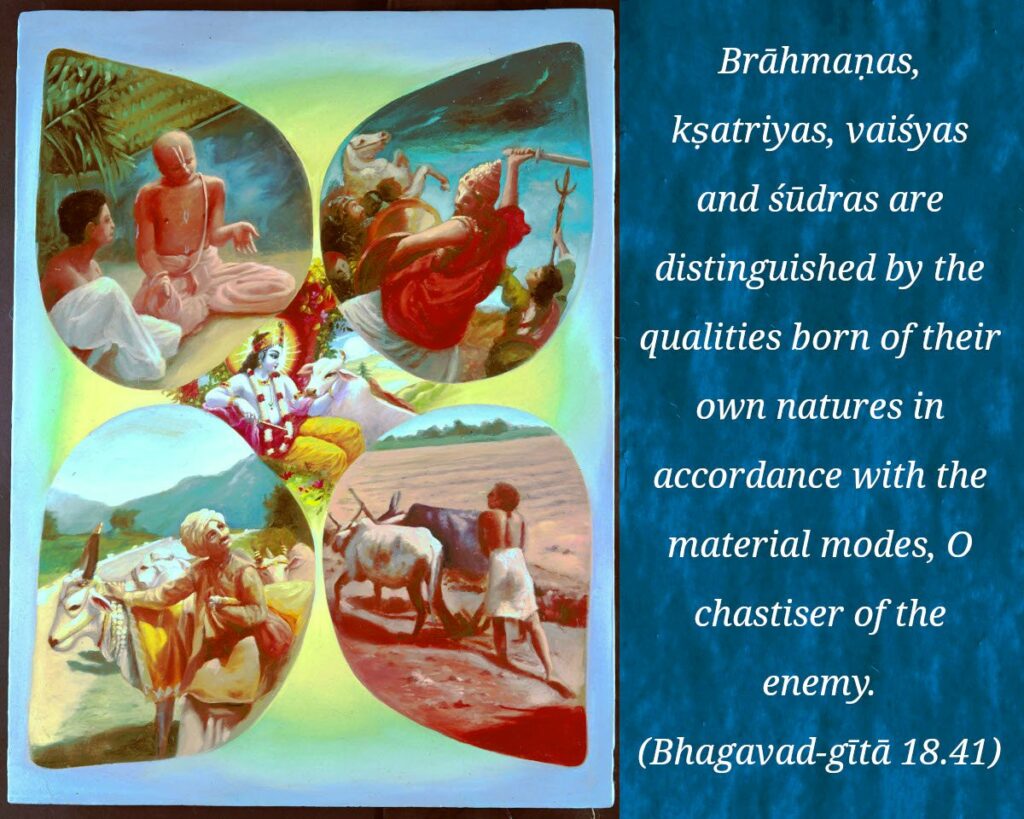 Brāhmaṇas, kṣatriyas, vaiśyas and śūdras are distinguished by the qualities born of their own natures in accordance with the material modes, O chastiser of the enemy.
(Bhagavad-gītā 18.41)